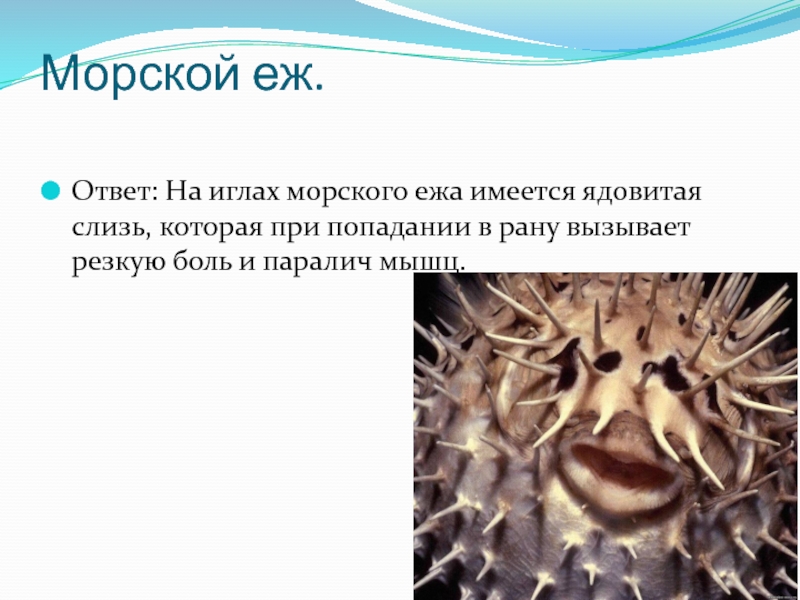 Морской еж.

Ответ: На иглах морского ежа имеется ядовитая слизь, которая при попадании в рану вызывает резкую боль и паралич мышц.